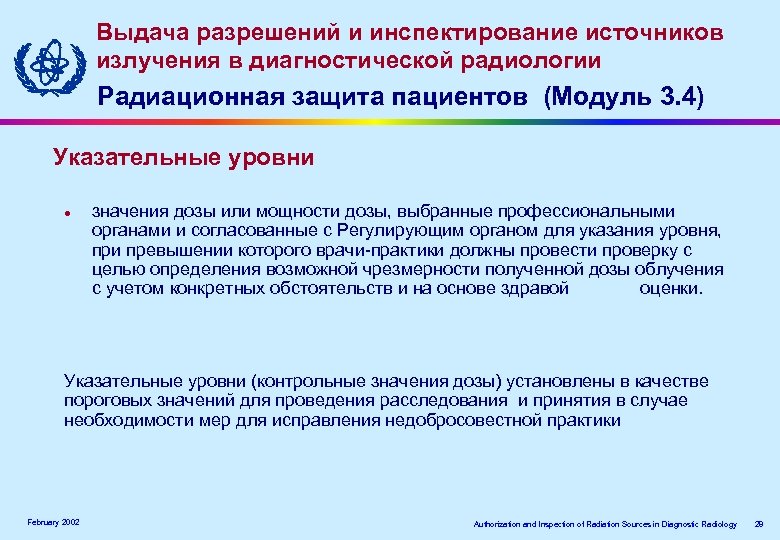 Выдача разрешений и инспектирование источников излучения в диагностической радиологии

Радиационная защита пациентов (Модуль 3.4)

Указательные уровни

• значения дозы или мощности дозы, выбранные профессиональными органами и согласованные с Регулирующим органом для указания уровня, при превышении которого врачи-практики должны провести проверку с целью определения возможной чрезмерности полученной дозы облучения с учетом конкретных обстоятельств и на основе здравой оценки.

Указательные уровни (контрольные значения дозы) установлены в качестве пороговых значений для проведения расследования и принятия в случае необходимости мер для исправления недобросовестной практики

February 2002

Authorization and Inspection of Radiation Sources in Diagnostic Radiology 29